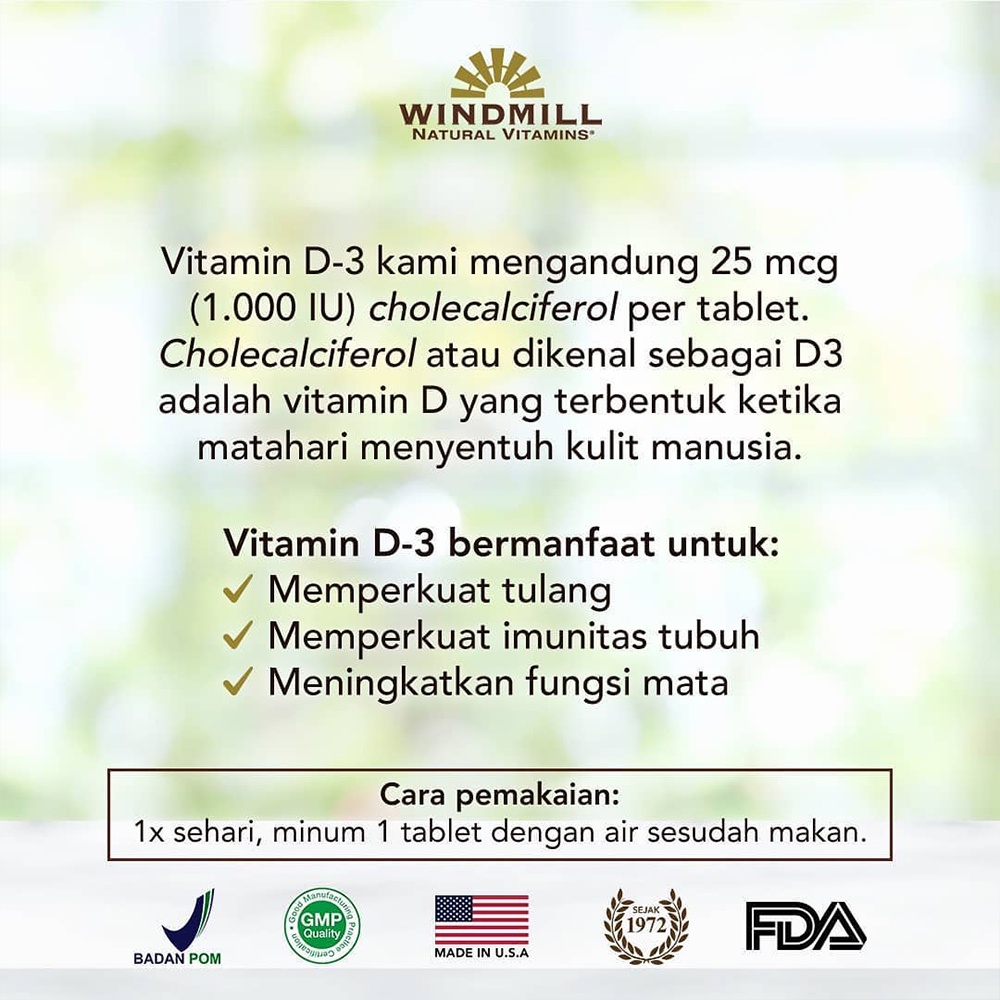 WINDMILL
NATURAL VITAMINS®

Vitamin D-3 kami mengandung 25 mcg (1.000 IU) cholecalciferol per tablet. Cholecalciferol atau dikenal sebagai D3 adalah vitamin D yang terbentuk ketika matahari menyentuh kulit manusia.

Vitamin D-3 bermanfaat untuk:
✓ Memperkuat tulang
✓ Memperkuat imunitas tubuh
✓ Meningkatkan fungsi mata

Cara pemakaian:
1x sehari, minum 1 tablet dengan air sesudah makan.

BADAN POM

Good Manufacturing Practice Certification
GMP Quality

MADE IN U.S.A

SEJAK 1972

FDA